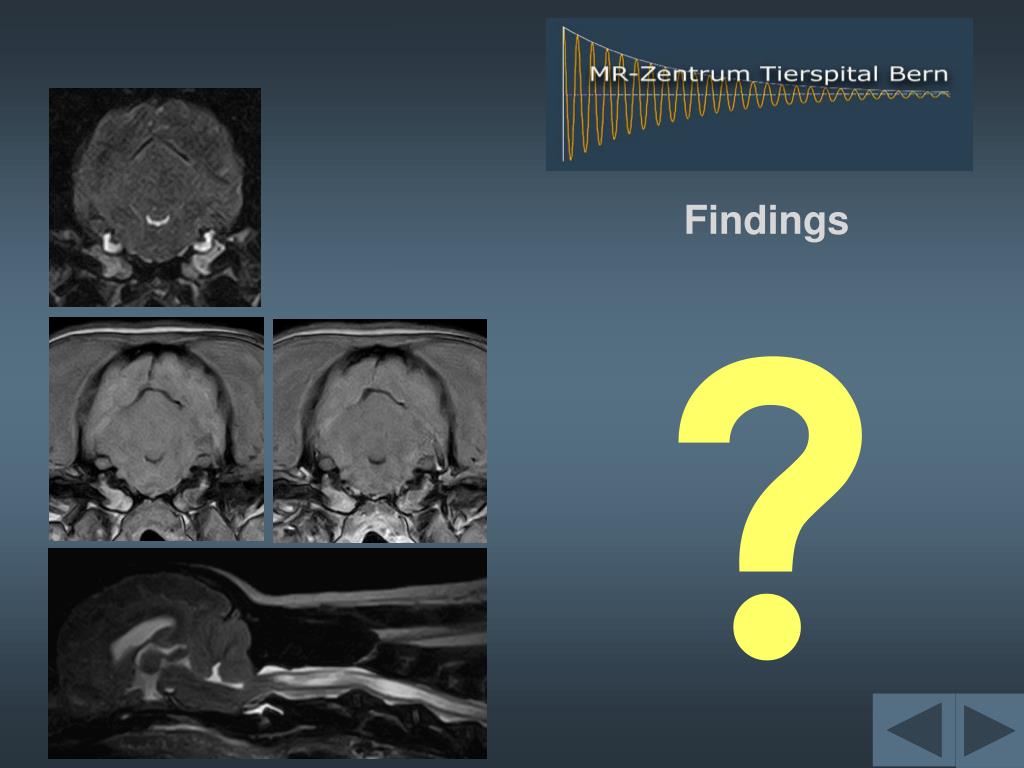 MR-Zentrum Tierspital Bern

Findings

?